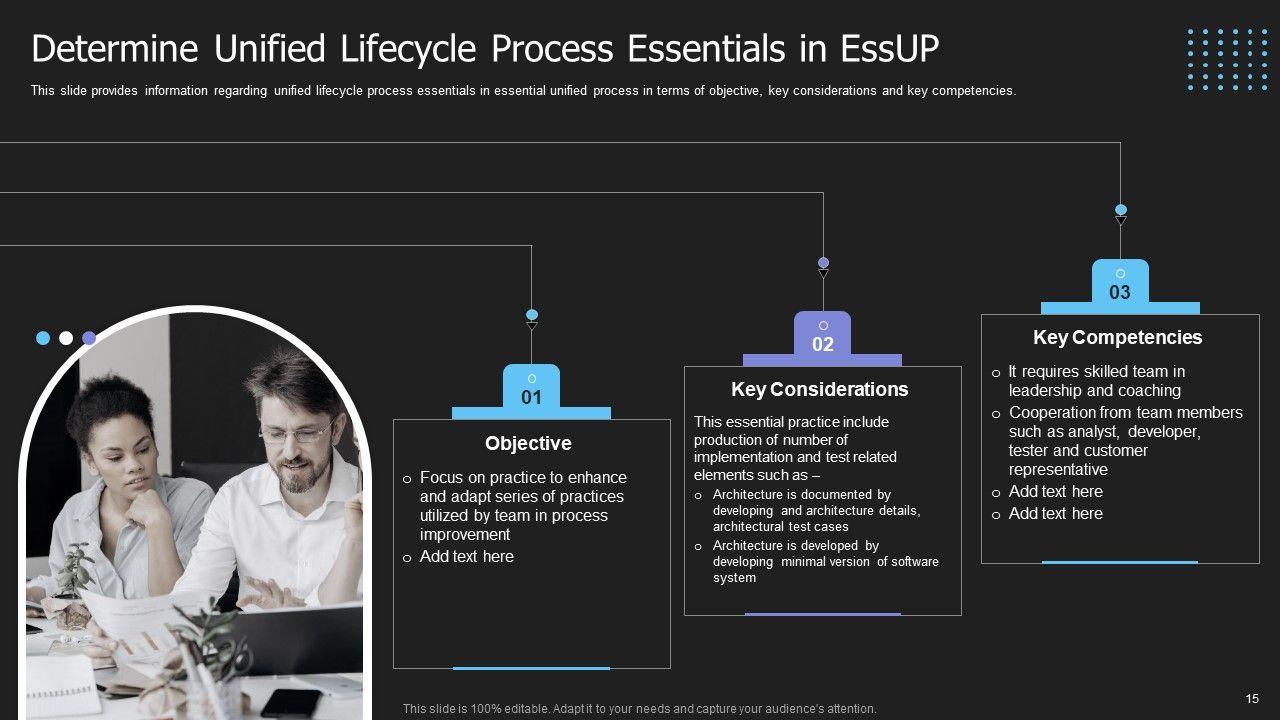 Determine Unified Lifecycle Process Essentials in EssUP

This slide provides information regarding unified lifecycle process essentials in essential unified process in terms of objective, key considerations and key competencies.

01

Objective

o Focus on practice to enhance and adapt series of practices utilized by team in process improvement

o Add text here

02

Key Considerations

This essential practice include production of number of implementation and test related elements such as –

o Architecture is documented by developing and architecture details, architectural test cases

o Architecture is developed by developing minimal version of software system

03

Key Competencies

o It requires skilled team in leadership and coaching

o Cooperation from team members such as analyst, developer, tester and customer representative

o Add text here

o Add text here

This slide is 100% editable. Adapt it to your needs and capture your audience's attention.

15